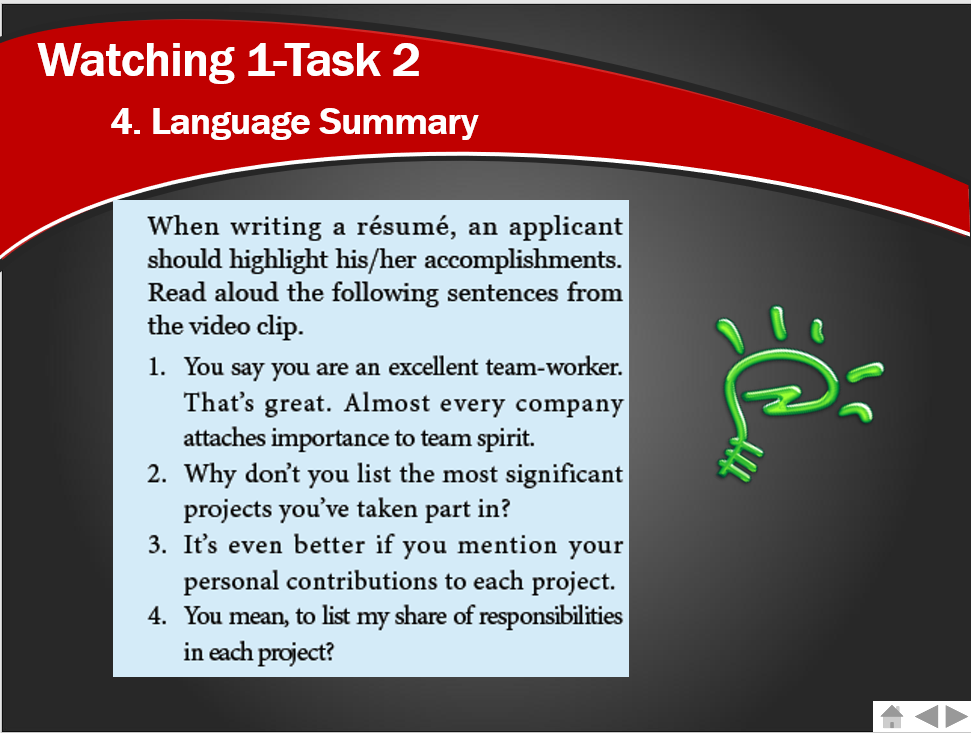 Watching 1-Task 2

4. Language Summary

When writing a résumé, an applicant should highlight his/her accomplishments. Read aloud the following sentences from the video clip.

1. You say you are an excellent team-worker. That's great. Almost every company attaches importance to team spirit.
2. Why don't you list the most significant projects you've taken part in?
3. It's even better if you mention your personal contributions to each project.
4. You mean, to list my share of responsibilities in each project?